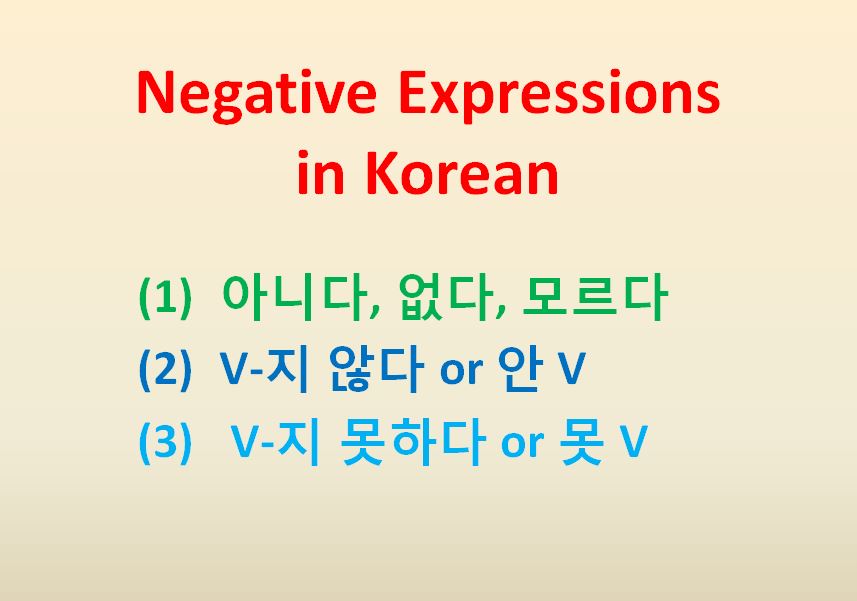 Negative Expressions in Korean

(1) 아니다, 없다, 모르다
(2) V-지 않다 or 안 V
(3) V-지 못하다 or 못 V